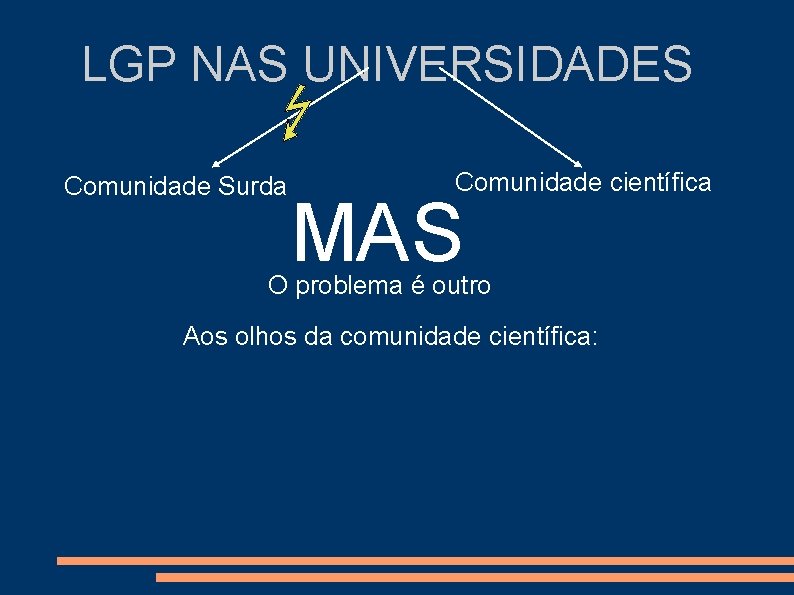 LGP NAS UNIVERSIDADES

Comunidade Surda

Comunidade científica

MAS

O problema é outro

Aos olhos da comunidade científica: